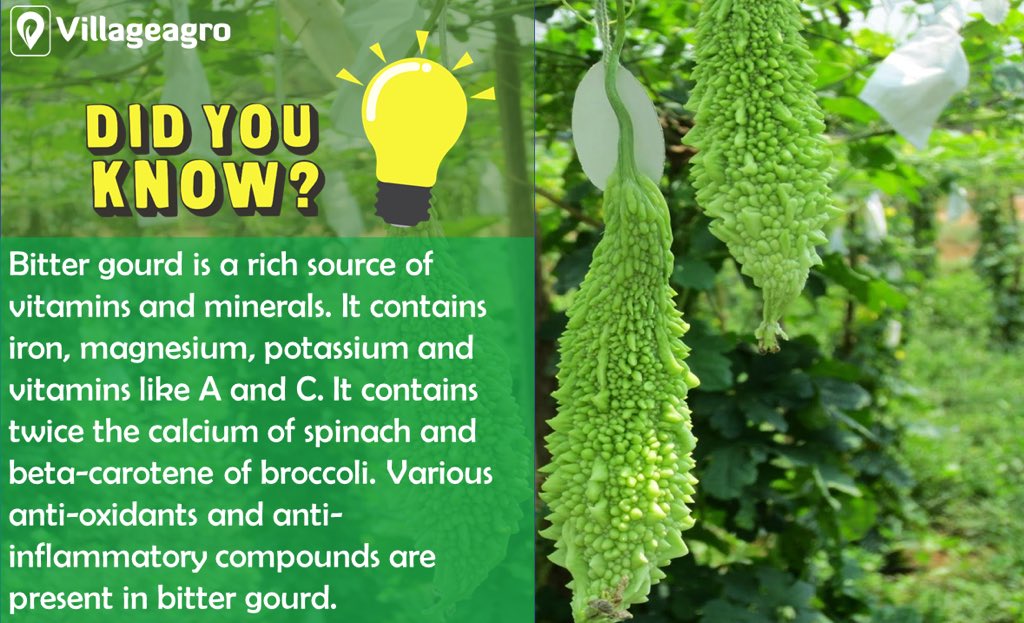 Villageagro

DID YOU KNOW?

Bitter gourd is a rich source of vitamins and minerals. It contains iron, magnesium, potassium and vitamins like A and C. It contains twice the calcium of spinach and beta-carotene of broccoli. Various anti-oxidants and anti-inflammatory compounds are present in bitter gourd.